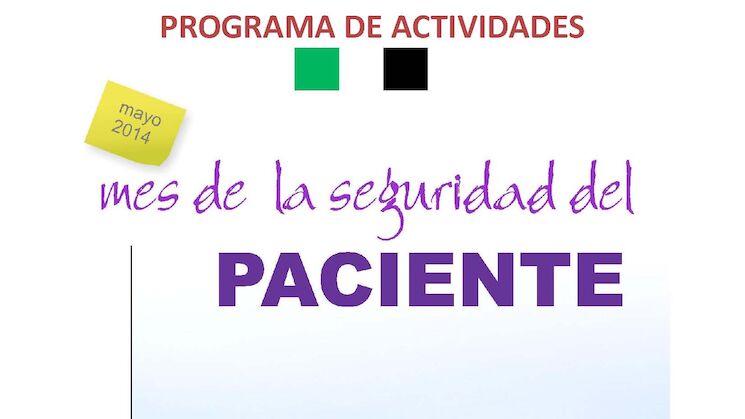 PROGRAMA DE ACTIVIDADES

mayo
2014

mes de la seguridad del

PACIENTE